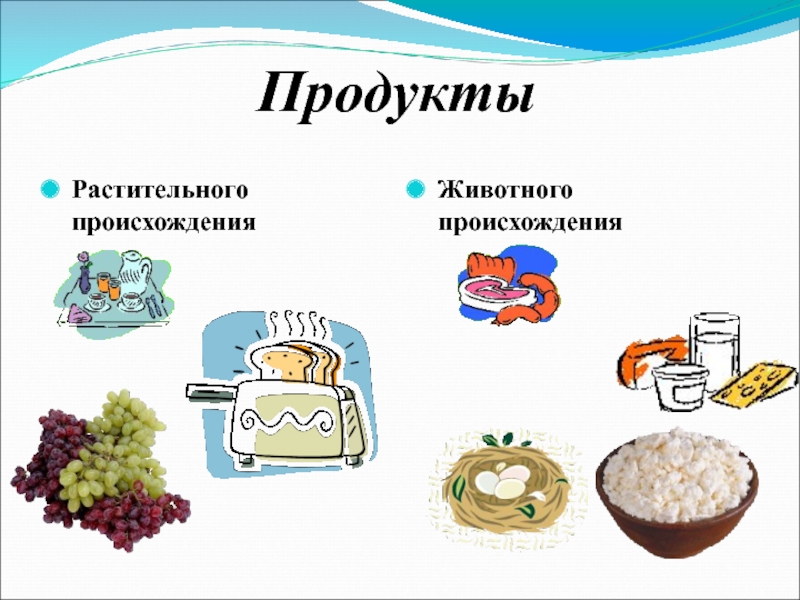 Продукты

Растительного происхождения

Животного происхождения